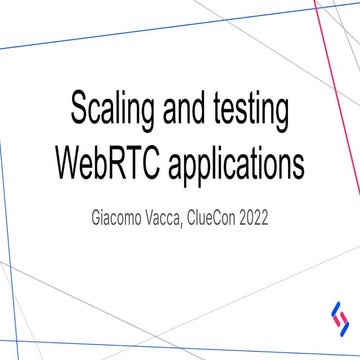 Scaling and testing WebRTC applications

Giacomo Vacca, ClueCon 2022